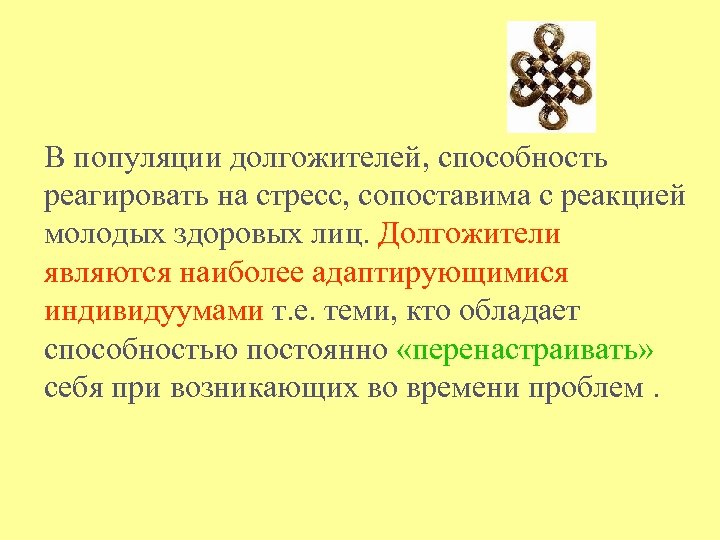 В популяции долгожителей, способность реагировать на стресс, сопоставима с реакцией молодых здоровых лиц. Долгожители являются наиболее адаптирующимися индивидуумами т.е. теми, кто обладает способностью постоянно «перенастраивать» себя при возникающих во времени проблем .